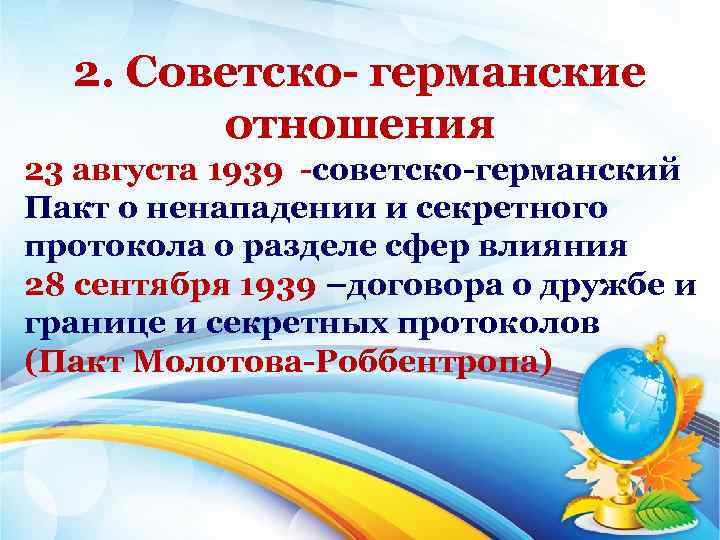 2. Советско- германские отношения

23 августа 1939 -советско-германский Пакт о ненападении и секретного протокола о разделе сфер влияния
28 сентября 1939 –договора о дружбе и границе и секретных протоколов (Пакт Молотова-Роббентропа)